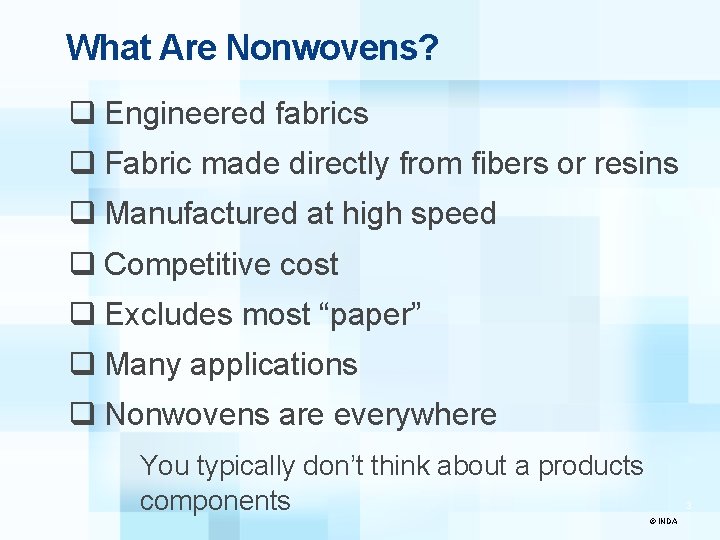 What Are Nonwovens?

❑ Engineered fabrics

❑ Fabric made directly from fibers or resins

❑ Manufactured at high speed

❑ Competitive cost

❑ Excludes most “paper”

❑ Many applications

❑ Nonwovens are everywhere

You typically don’t think about a products components

2

© INDA